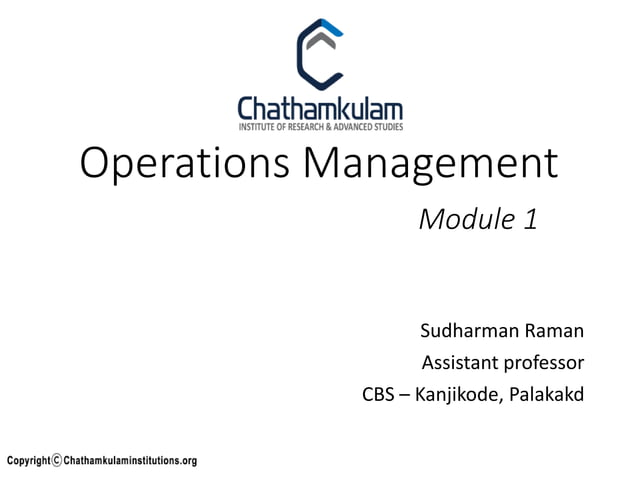 Chathamkulam
INSTITUTE OF RESEARCH & ADVANCED STUDIES

Operations Management

Module 1

Sudharman Raman
Assistant professor
CBS – Kanjikode, Palakakd

Copyright © Chathamkulaminstitutions.org